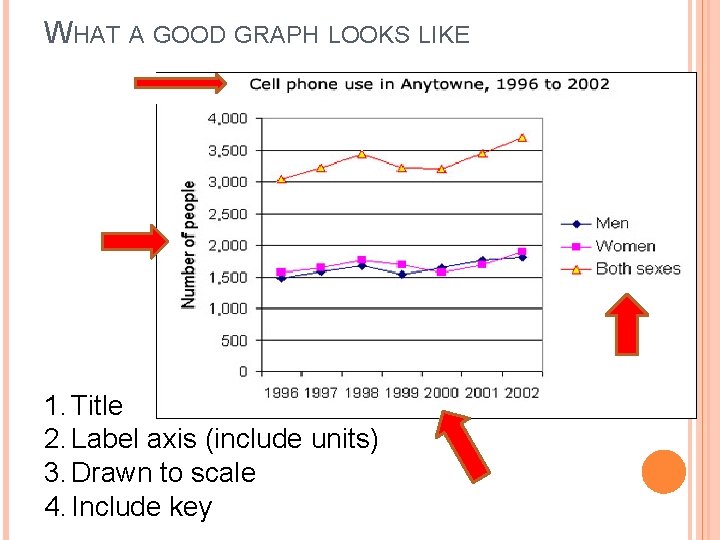 WHAT A GOOD GRAPH LOOKS LIKE

Cell phone use in Anytowne, 1996 to 2002

Number of people

4,000
3,500
3,000
2,500
2,000
1,500
1,000
500
0

1996 1997 1998 1999 2000 2001 2002

Men
Women
Both sexes

1. Title
2. Label axis (include units)
3. Drawn to scale
4. Include key